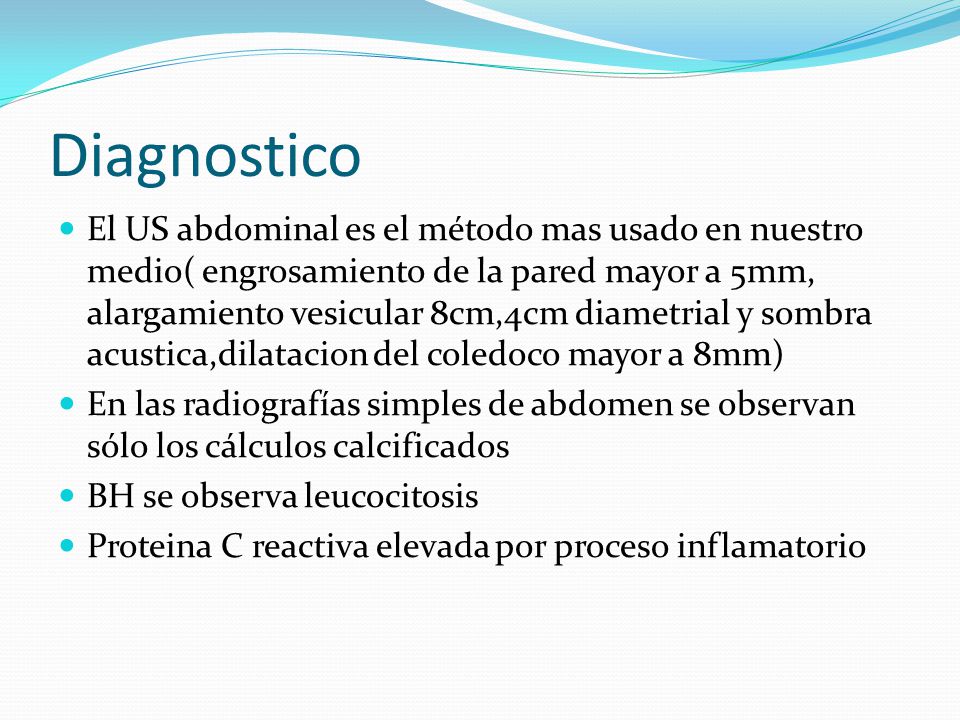 Diagnostico

El US abdominal es el método mas usado en nuestro medio( engrosamiento de la pared mayor a 5mm, alargamiento vesicular 8cm,4cm diametrial y sombra acustica,dilatacion del coledoco mayor a 8mm)

En las radiografías simples de abdomen se observan sólo los cálculos calcificados

BH se observa leucocitosis

Proteina C reactiva elevada por proceso inflamatorio